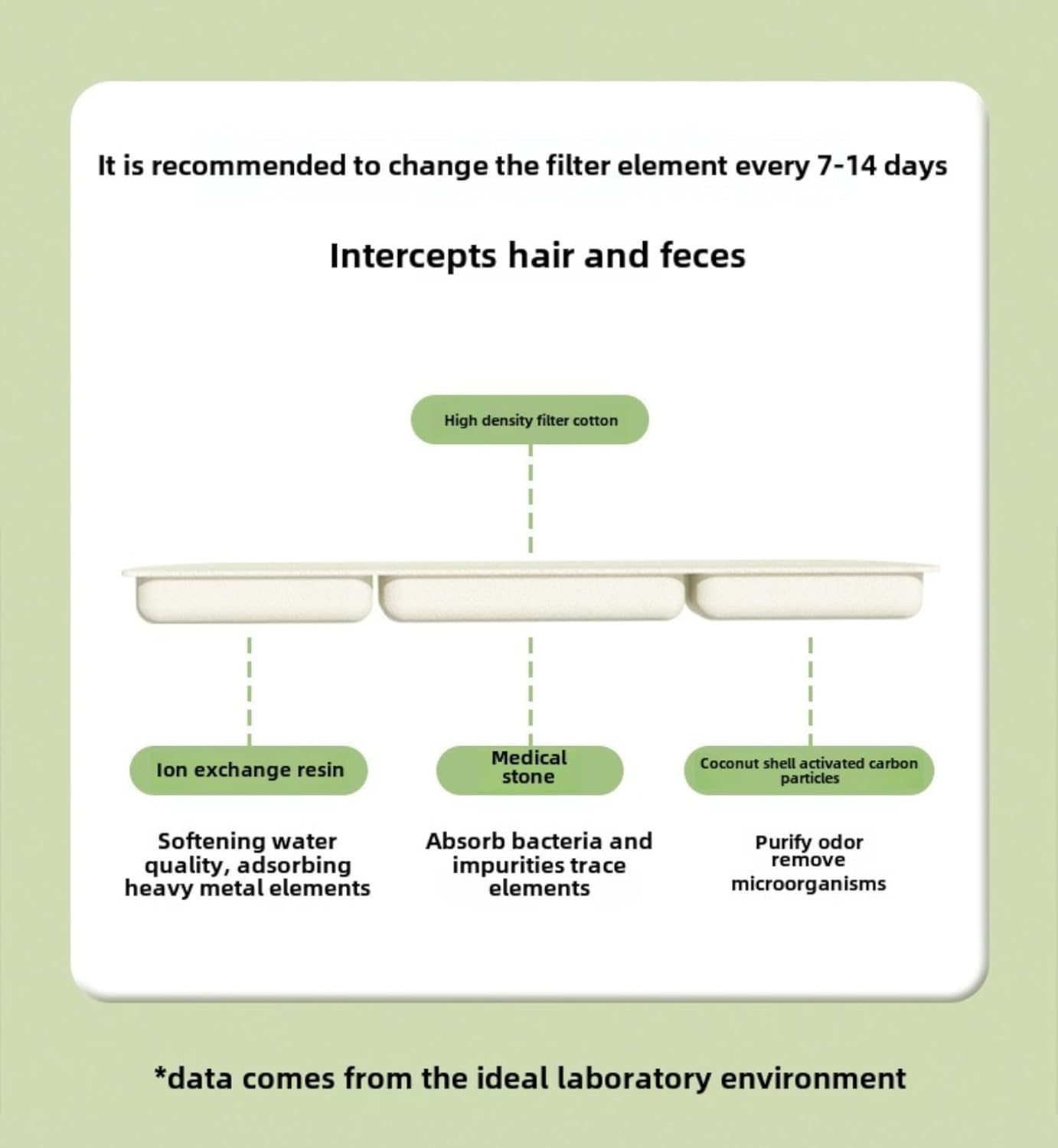 It is recommended to change the filter element every 7-14 days

Intercepts hair and feces

High density filter cotton

Ion exchange resin

Softening water quality, adsorbing heavy metal elements

Medical stone

Absorb bacteria and impurities trace elements

Coconut shell activated carbon particles

Purify odor remove microorganisms

*data comes from the ideal laboratory environment